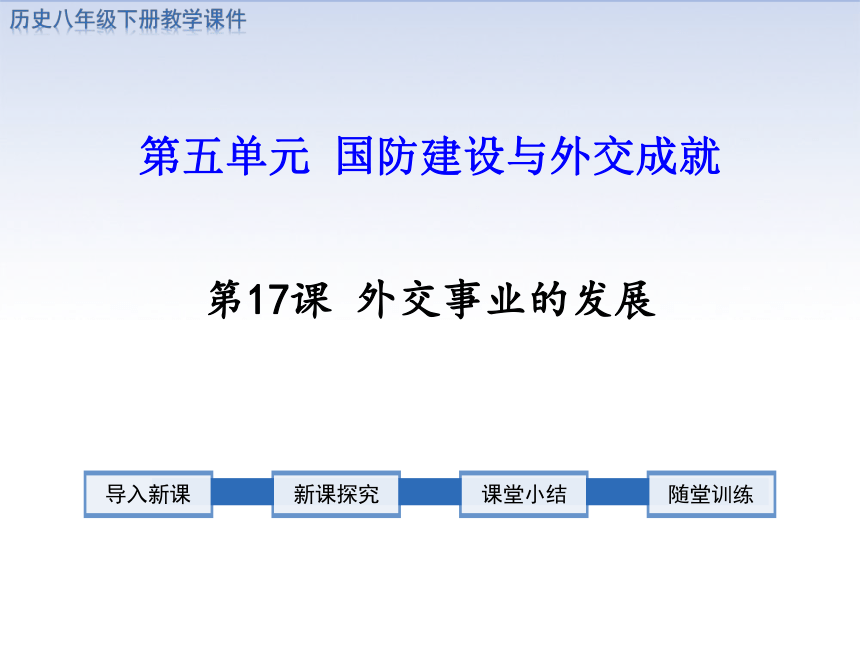 历史八年级下册教学课件

第五单元 国防建设与外交成就

第17课 外交事业的发展

导入新课

新课探究

课堂小结

随堂训练